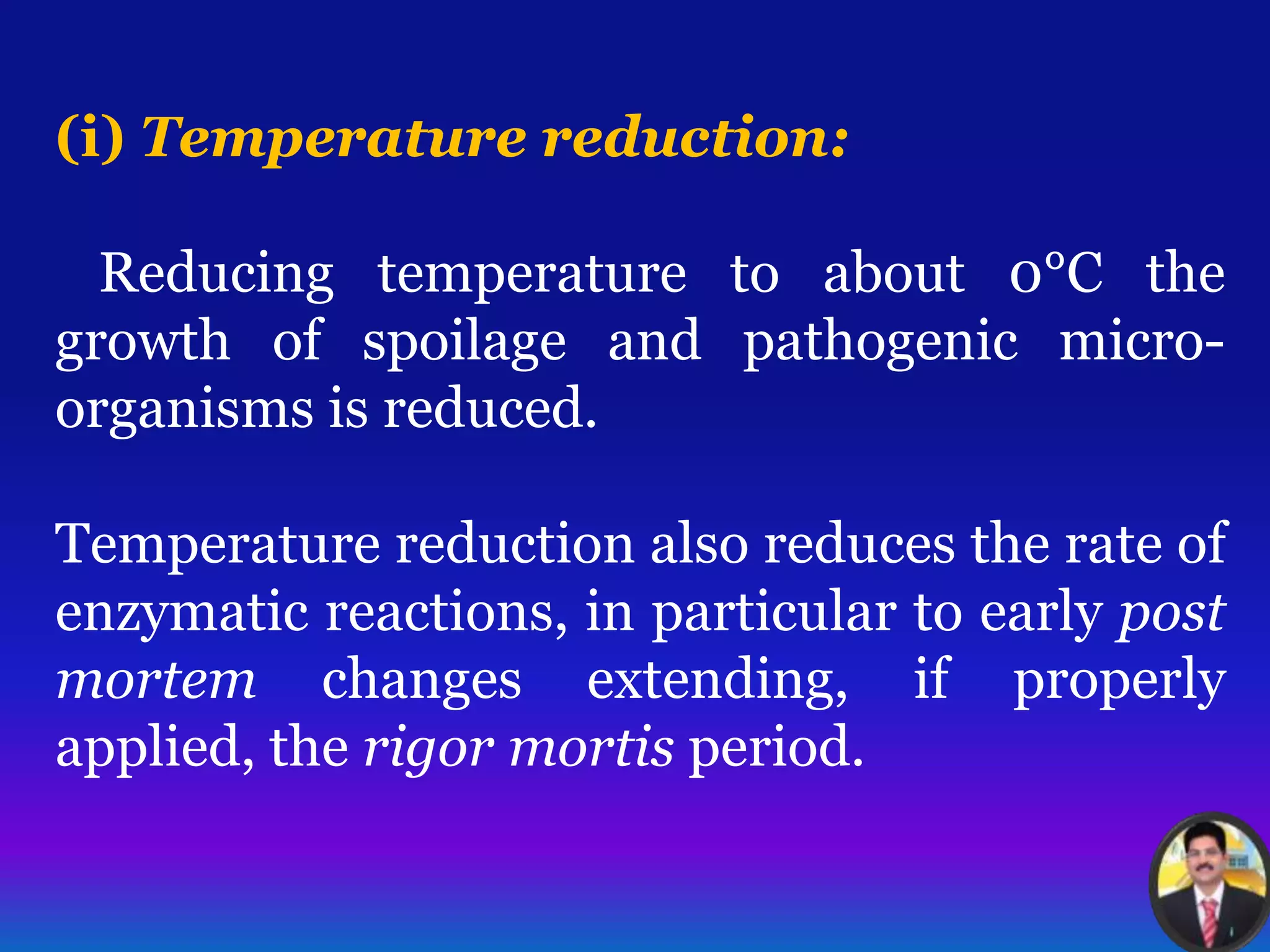 (i) Temperature reduction:

Reducing temperature to about 0°C the growth of spoilage and pathogenic micro-organisms is reduced.

Temperature reduction also reduces the rate of enzymatic reactions, in particular to early post mortem changes extending, if properly applied, the rigor mortis period.